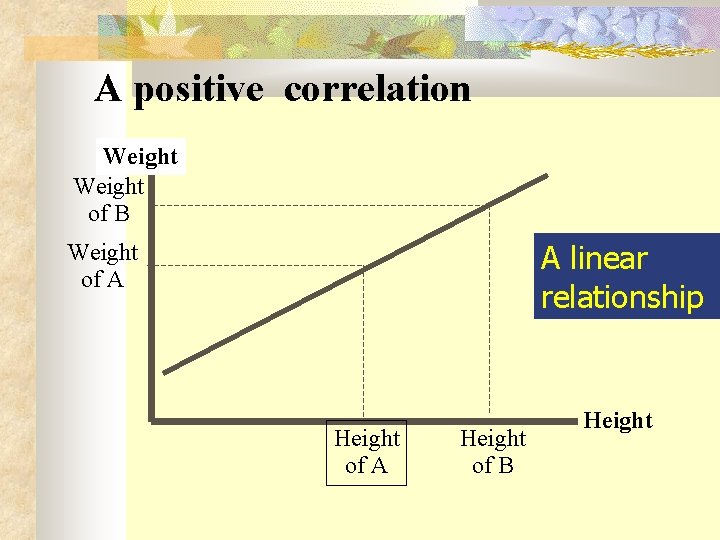 A positive correlation

Weight

Weight of B

Weight of A

A linear relationship

Height

Height of A

Height of B